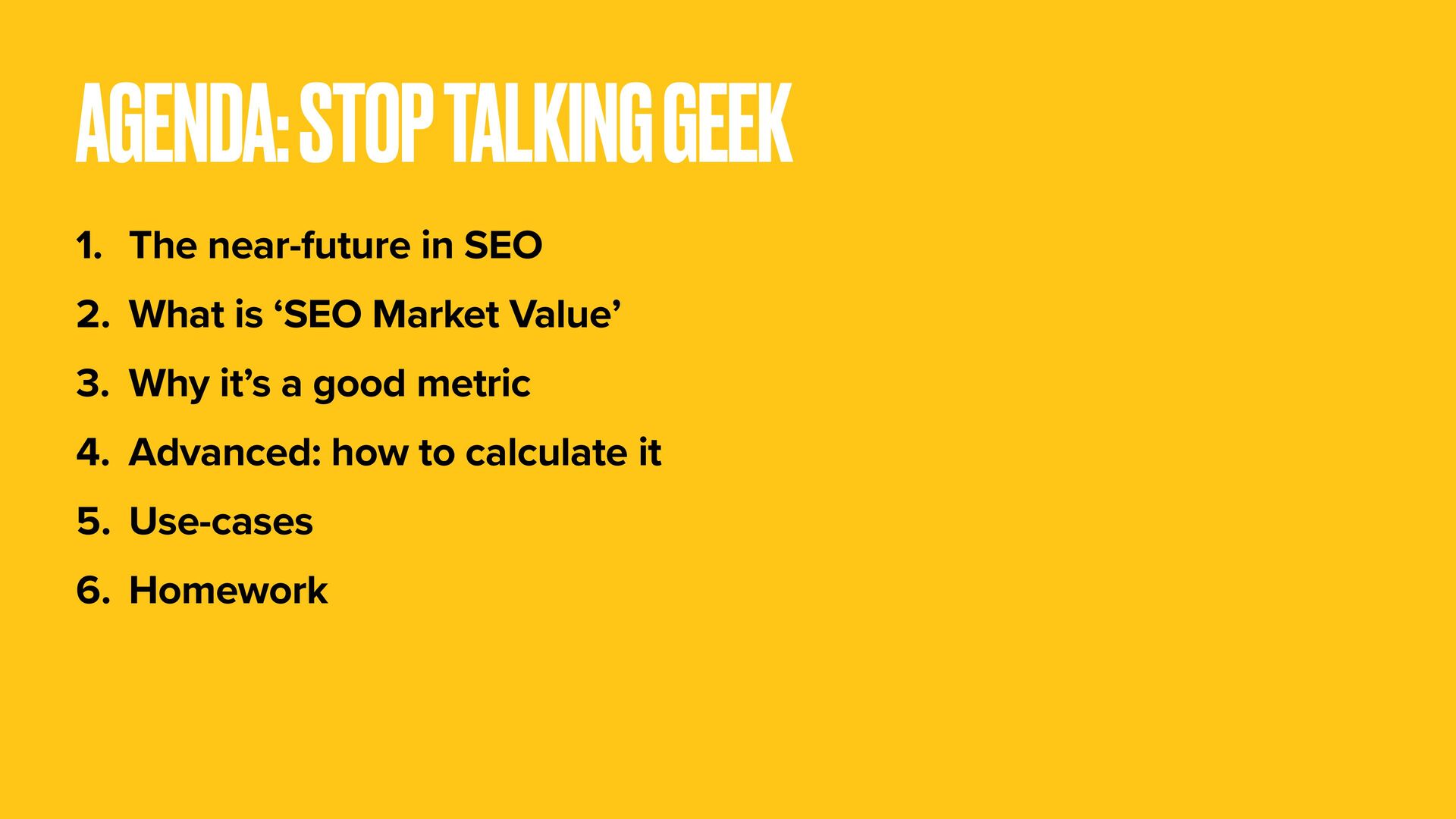 AGENDA: STOP TALKING GEEK

1. The near-future in SEO
2. What is ‘SEO Market Value’
3. Why it’s a good metric
4. Advanced: how to calculate it
5. Use-cases
6. Homework